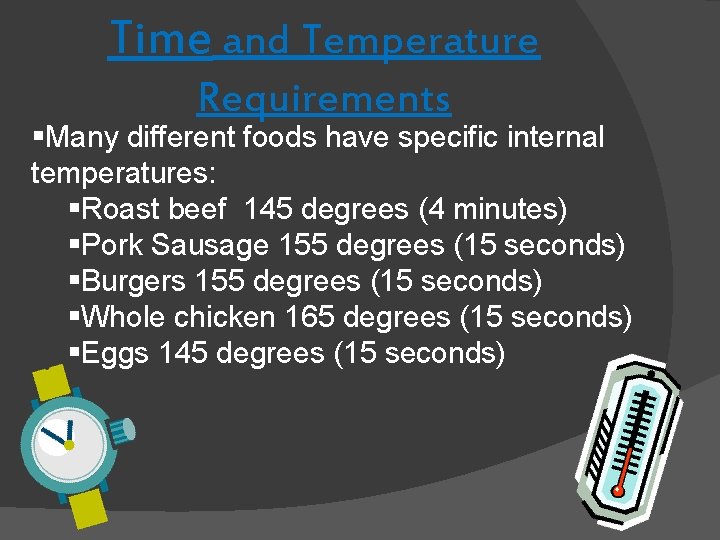 Time and Temperature Requirements

▪Many different foods have specific internal temperatures:

▪Roast beef 145 degrees (4 minutes)

▪Pork Sausage 155 degrees (15 seconds)

▪Burgers 155 degrees (15 seconds)

▪Whole chicken 165 degrees (15 seconds)

▪Eggs 145 degrees (15 seconds)